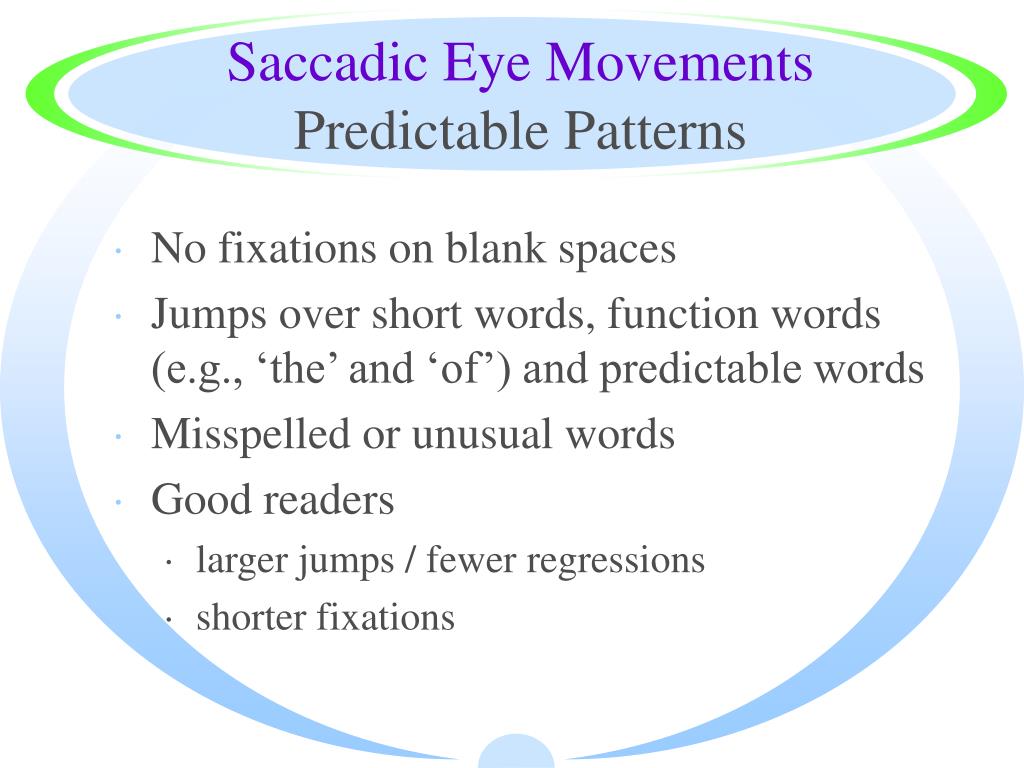 Saccadic Eye Movements
Predictable Patterns

· No fixations on blank spaces
· Jumps over short words, function words (e.g., ‘the’ and ‘of’) and predictable words
· Misspelled or unusual words
· Good readers
 · larger jumps / fewer regressions
 · shorter fixations